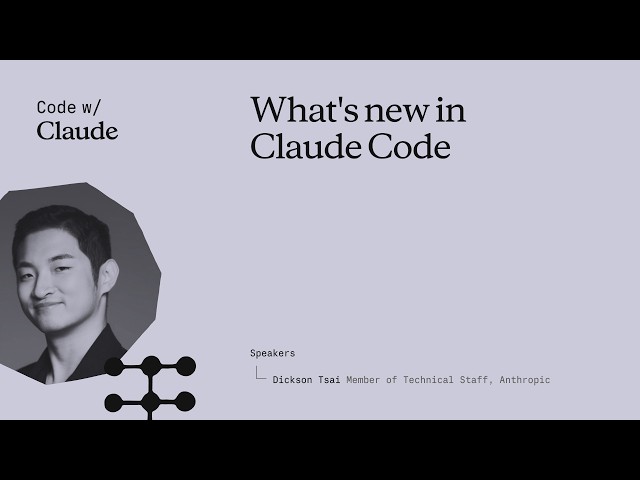 Code w/
Claude

What's new in Claude Code

Speakers

Dickson Tsai Member of Technical Staff, Anthropic